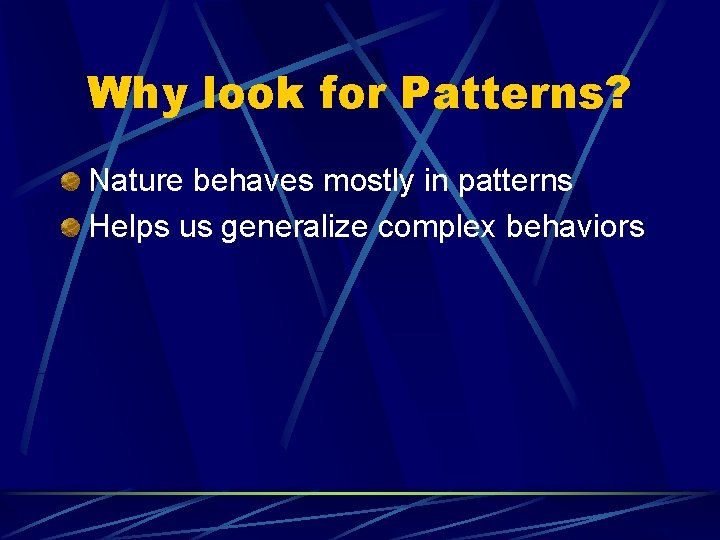 Why look for Patterns?

Nature behaves mostly in patterns
Helps us generalize complex behaviors